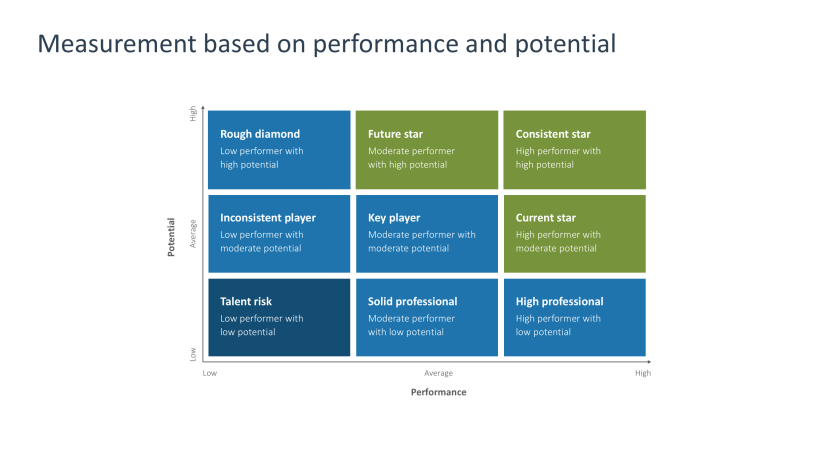 Measurement based on performance and potential

Potential

High

Average

Low

Rough diamond
Low performer with high potential

Future star
Moderate performer with high potential

Consistent star
High performer with high potential

Inconsistent player
Low performer with moderate potential

Key player
Moderate performer with moderate potential

Current star
High performer with moderate potential

Talent risk
Low performer with low potential

Solid professional
Moderate performer with low potential

High professional
High performer with low potential

Low

Average

High

Performance